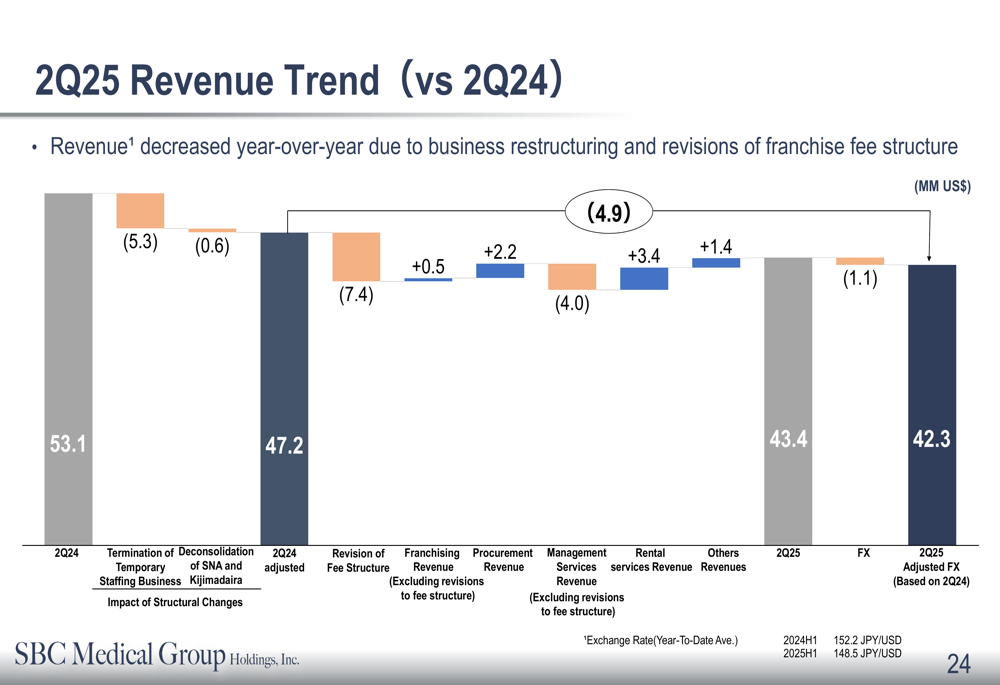 2Q25 Revenue Trend（vs 2Q24）

• Revenue¹ decreased year-over-year due to business restructuring and revisions of franchise fee structure

(MM US$)

(4.9)

53.1
(5.3)
(0.6)
47.2
(7.4)
+0.5
+2.2
(4.0)
+3.4
+1.4
43.4
(1.1)
42.3

2Q24
Termination of Temporary Staffing Business
Deconsolidation of SNA and Kijimadaira
Impact of Structural Changes
2Q24 adjusted
Revision of Fee Structure
Franchising Revenue (Excluding revisions to fee structure)
Procurement Revenue
Management Services Revenue (Excluding revisions to fee structure)
Rental services Revenue
Others Revenues
2Q25
FX
2Q25 Adjusted FX (Based on 2Q24)

¹Exchange Rate(Year-To-Date Ave.)
2024H1 152.2 JPY/USD
2025H1 148.5 JPY/USD

SBC Medical Group Holdings, Inc.

24